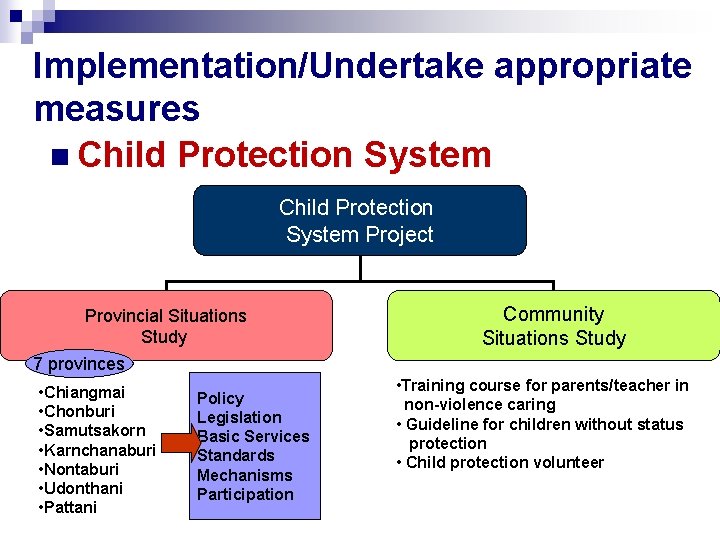 Implementation/Undertake appropriate measures

■ Child Protection System

Child Protection System Project

Provincial Situations Study

7 provinces

•Chiangmai
•Chonburi
•Samutsakorn
•Karnchanaburi
•Nontaburi
•Udonthani
•Pattani

Policy
Legislation
Basic Services
Standards
Mechanisms
Participation

Community Situations Study

•Training course for parents/teacher in non-violence caring
• Guideline for children without status protection
• Child protection volunteer